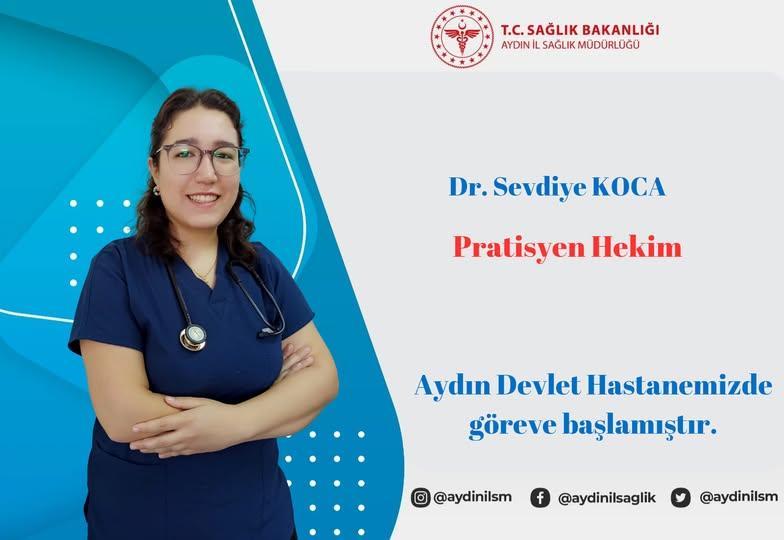 T.C. SAĞLIK BAKANLIĞI
AYDIN İL SAĞLIK MÜDÜRLÜĞÜ

Dr. Sevdiye KOCA

Pratisyen Hekim

Aydın Devlet Hastanemizde göreve başlamıştır.

@aydinilsm @aydinilsaglik @aydinilsm